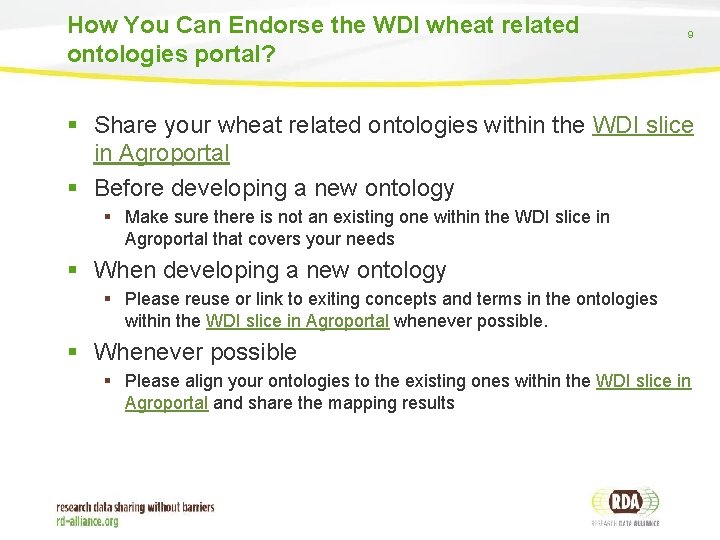 How You Can Endorse the WDI wheat related ontologies portal?

9

▪ Share your wheat related ontologies within the WDI slice in Agroportal

▪ Before developing a new ontology

▪ Make sure there is not an existing one within the WDI slice in Agroportal that covers your needs

▪ When developing a new ontology

▪ Please reuse or link to exiting concepts and terms in the ontologies within the WDI slice in Agroportal whenever possible.

▪ Whenever possible

▪ Please align your ontologies to the existing ones within the WDI slice in Agroportal and share the mapping results

research data sharing without barriers
rd-alliance.org

RDA
RESEARCH DATA ALLIANCE